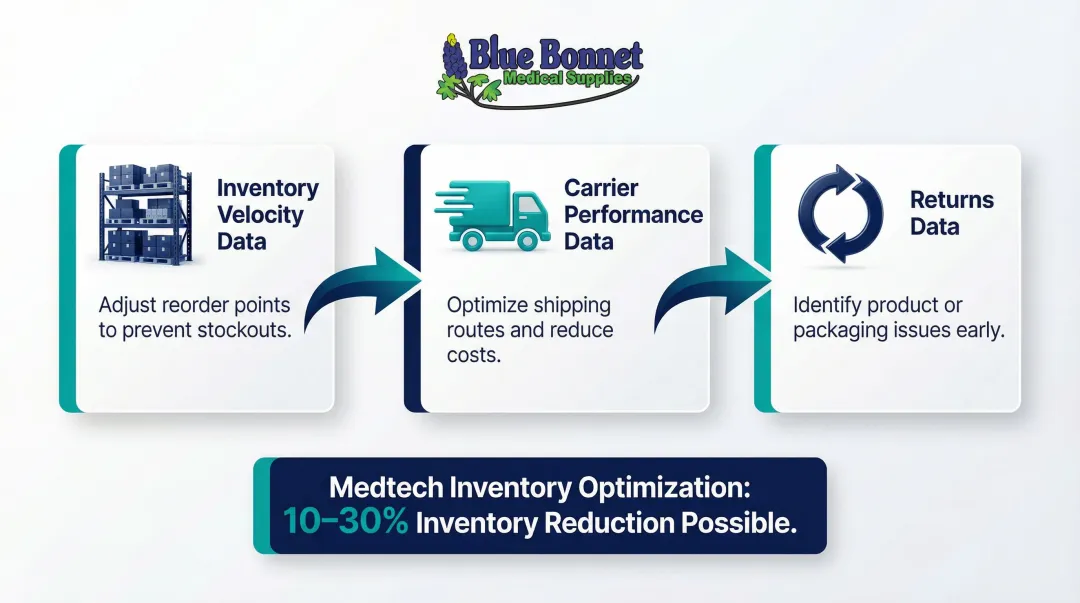 Blue Bonnet
Medical Supplies

Inventory Velocity Data

Adjust reorder points to prevent stockouts.

Carrier Performance Data

Optimize shipping routes and reduce costs.

Returns Data

Identify product or packaging issues early.

Medtech Inventory Optimization:
10–30% Inventory Reduction Possible.